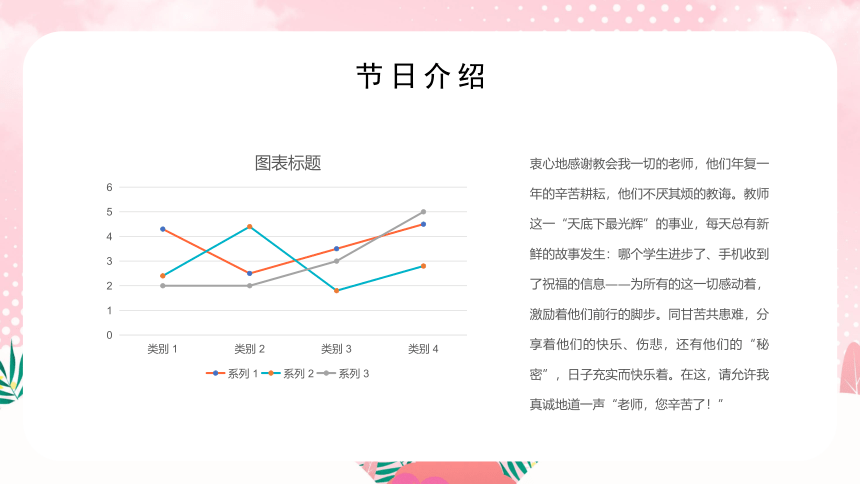 节日介绍

图表标题

6
5
4
3
2
1
0

类别 1 类别 2 类别 3 类别 4

系列 1 系列 2 系列 3

衷心地感谢教会我一切的老师，他们年复一年的辛苦耕耘，他们不厌其烦的教诲。教师这一“天底下最光辉”的事业，每天总有新鲜的故事发生：哪个学生进步了、手机收到了祝福的信息——为所有的这一切感动着，激励着他们前行的脚步。同甘苦共患难，分享着他们的快乐、伤悲，还有他们的“秘密”，日子充实而快乐着。在这，请允许我真诚地道一声“老师，您辛苦了！”